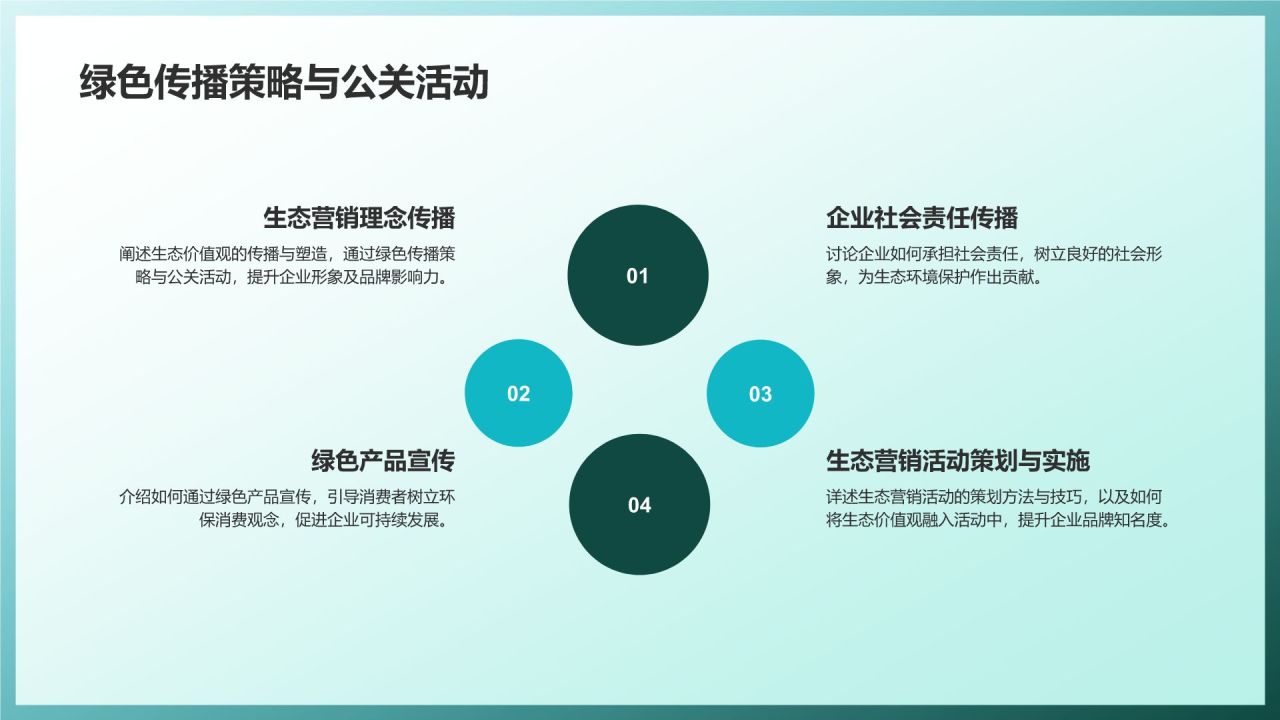 绿色传播策略与公关活动

生态营销理念传播

阐述生态价值观的传播与塑造，通过绿色传播策略与公关活动，提升企业形象及品牌影响力。

01

企业社会责任传播

讨论企业如何承担社会责任，树立良好的社会形象，为生态环境保护作出贡献。

02

03

绿色产品宣传

介绍如何通过绿色产品宣传，引导消费者树立环保消费观念，促进企业可持续发展。

04

生态营销活动策划与实施

详述生态营销活动的策划方法与技巧，以及如何将生态价值观融入活动中，提升企业品牌知名度。